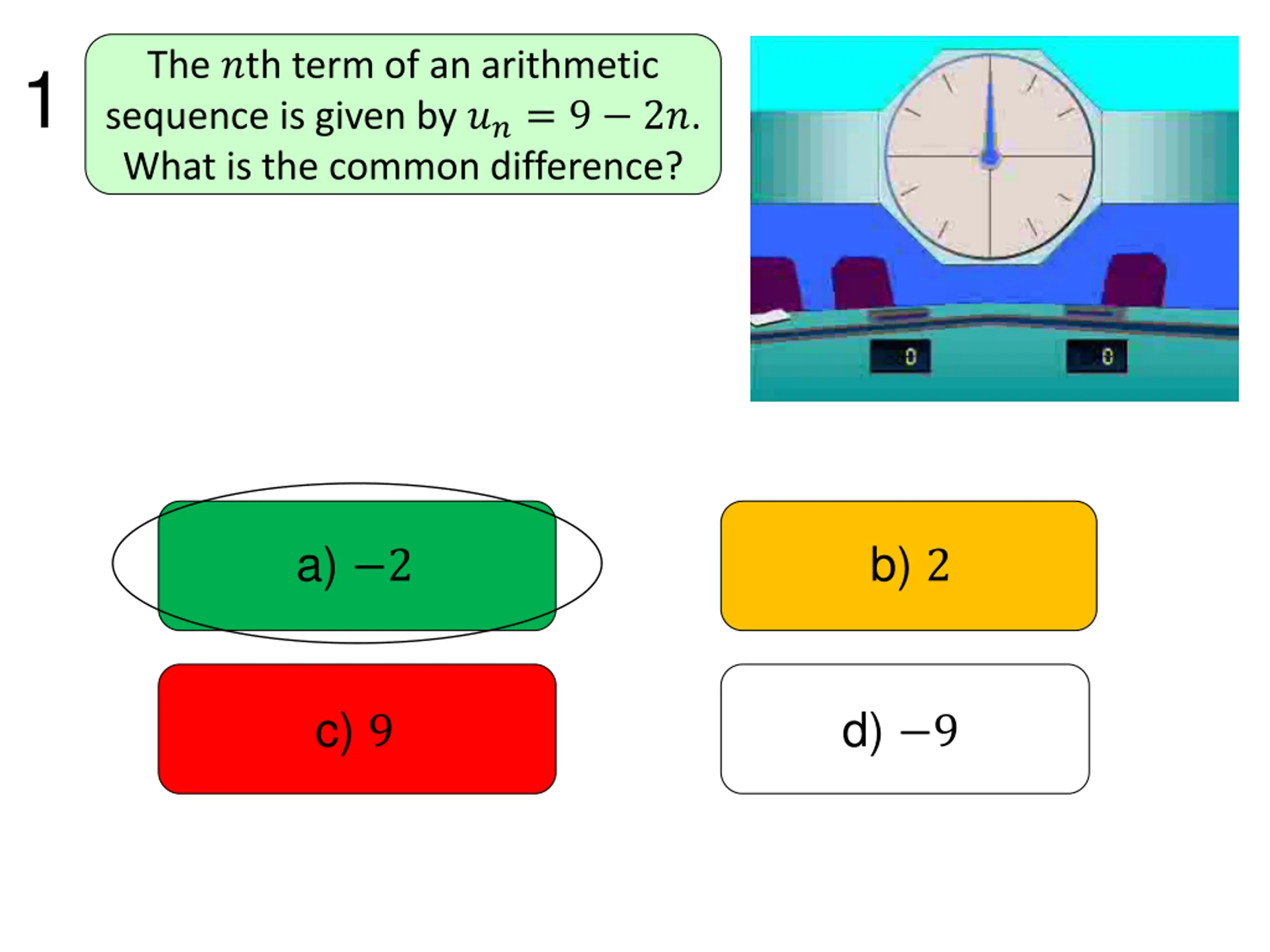 1

The $n$th term of an arithmetic sequence is given by $u_n = 9 - 2n$. What is the common difference?

0 0

a) $-2$

b) $2$

c) $9$

d) $-9$